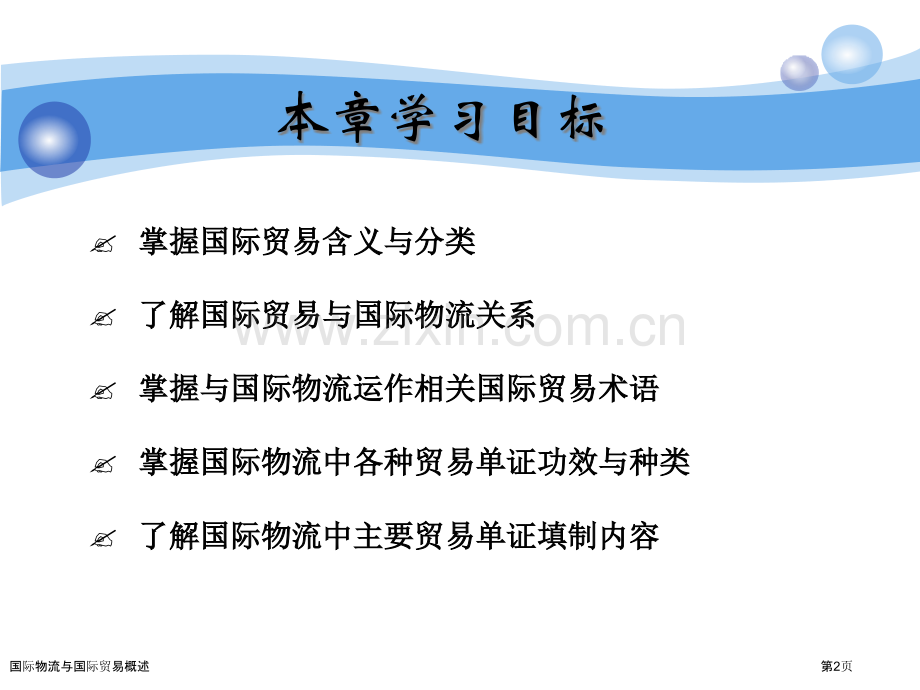 本章学习目标

✍ 掌握国际贸易含义与分类

✍ 了解国际贸易与国际物流关系

✍ 掌握与国际物流运作相关国际贸易术语

✍ 掌握国际物流中各种贸易单证功效与种类

✍ 了解国际物流中主要贸易单证填制内容

国际物流与国际贸易概述

第2页

www.zixin.com.cn